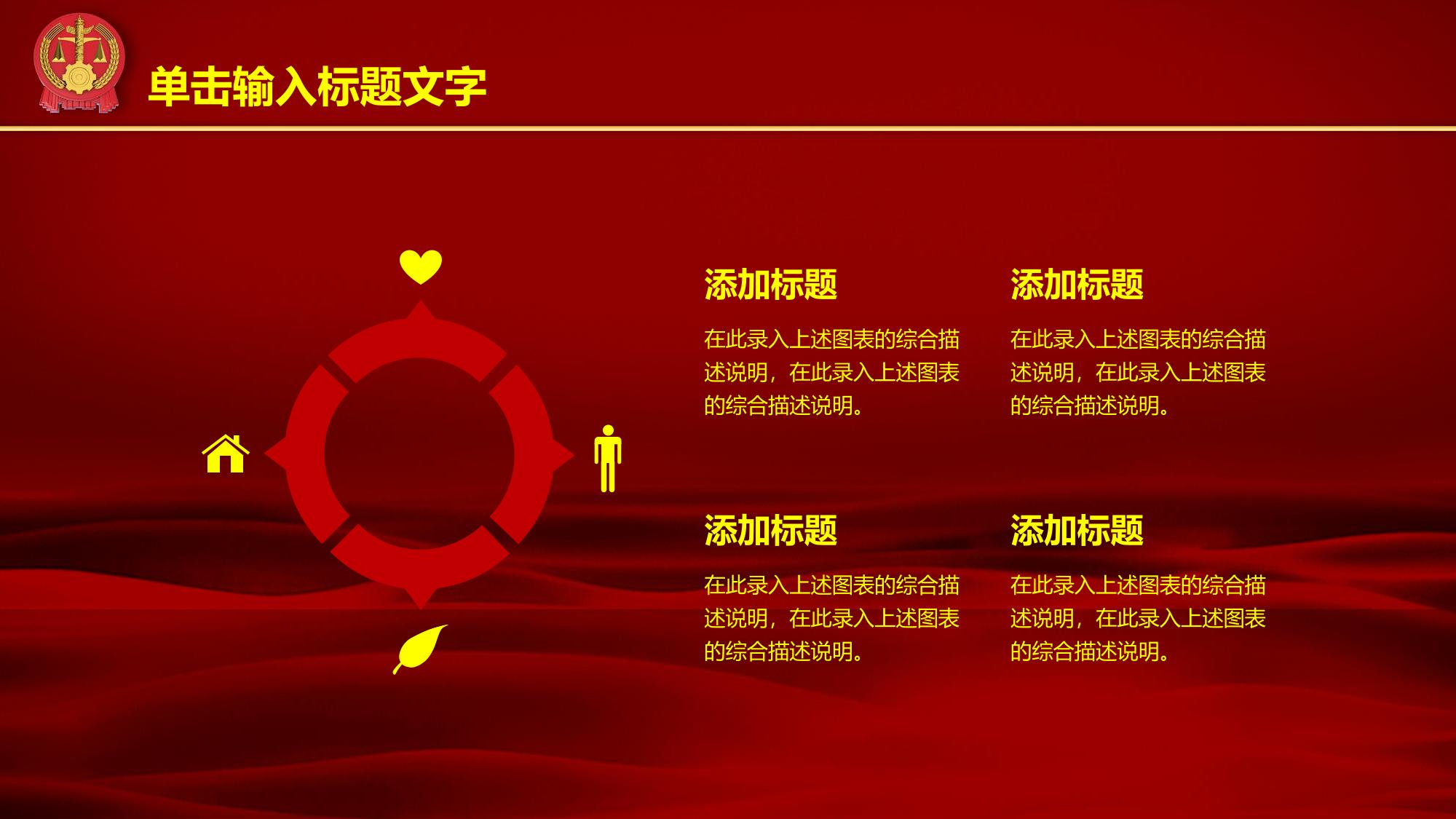 单击输入标题文字

添加标题

在此录入上述图表的综合描述说明，在此录入上述图表的综合描述说明。

添加标题

在此录入上述图表的综合描述说明，在此录入上述图表的综合描述说明。

添加标题

在此录入上述图表的综合描述说明，在此录入上述图表的综合描述说明。

添加标题

在此录入上述图表的综合描述说明，在此录入上述图表的综合描述说明。